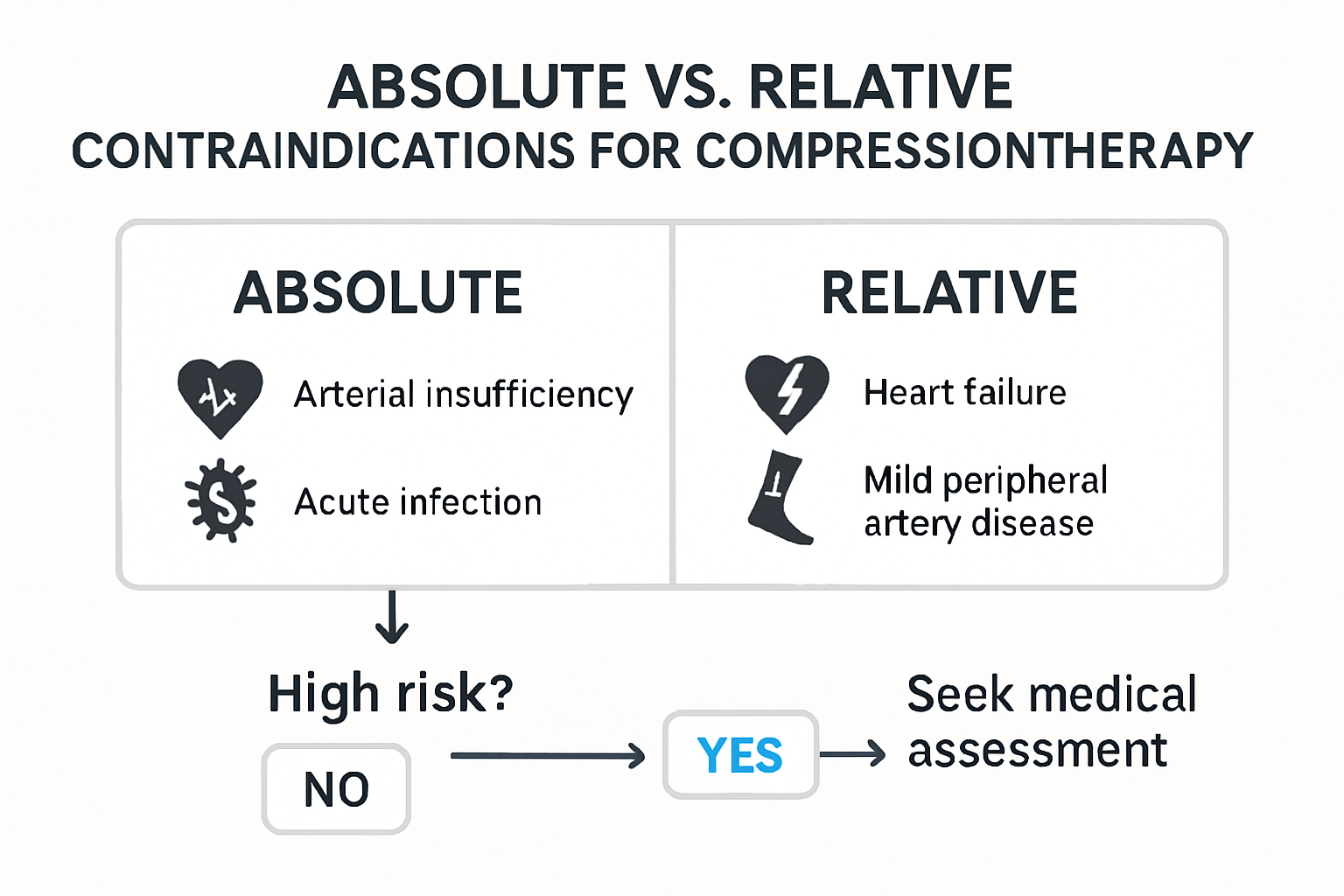 ABSOLUTE VS. RELATIVE
CONTRAINDICATIONS FOR COMPRESSIONTHERAPY

ABSOLUTE

Arterial insufficiency

Acute infection

RELATIVE

Heart failure

Mild peripheral artery disease

High risk?

NO

YES

Seek medical assessment